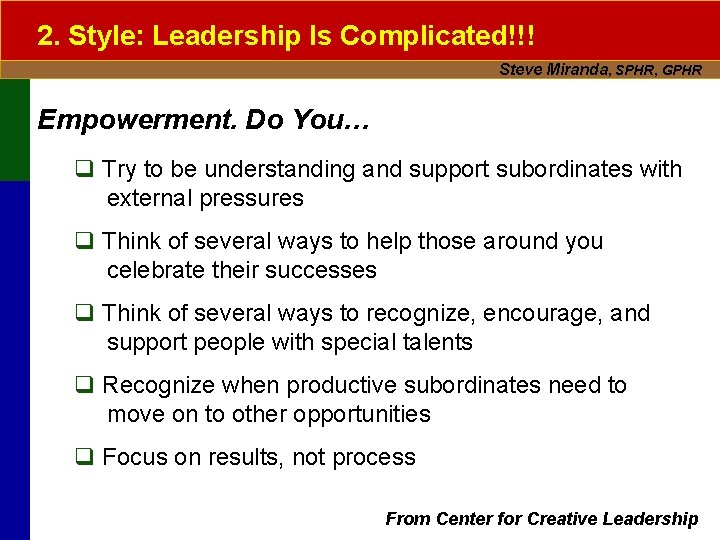 2. Style: Leadership Is Complicated!!!

Steve Miranda, SPHR, GPHR

Empowerment. Do You…

❑ Try to be understanding and support subordinates with external pressures

❑ Think of several ways to help those around you celebrate their successes

❑ Think of several ways to recognize, encourage, and support people with special talents

❑ Recognize when productive subordinates need to move on to other opportunities

❑ Focus on results, not process

From Center for Creative Leadership